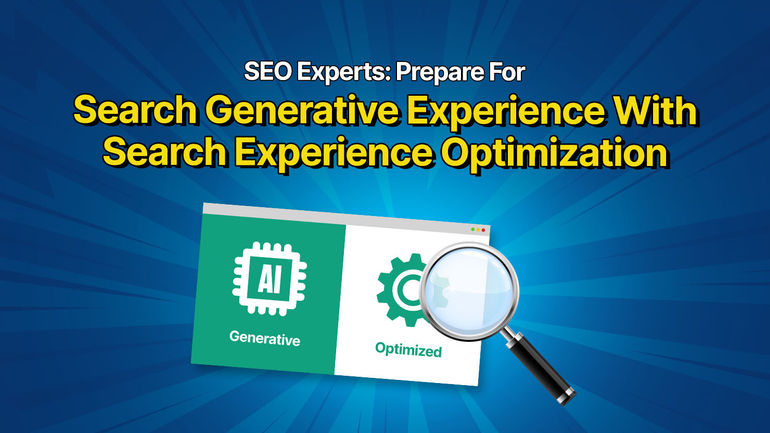 SEO Experts: Prepare For
Search Generative Experience With Search Experience Optimization

AI
Generative

Optimized